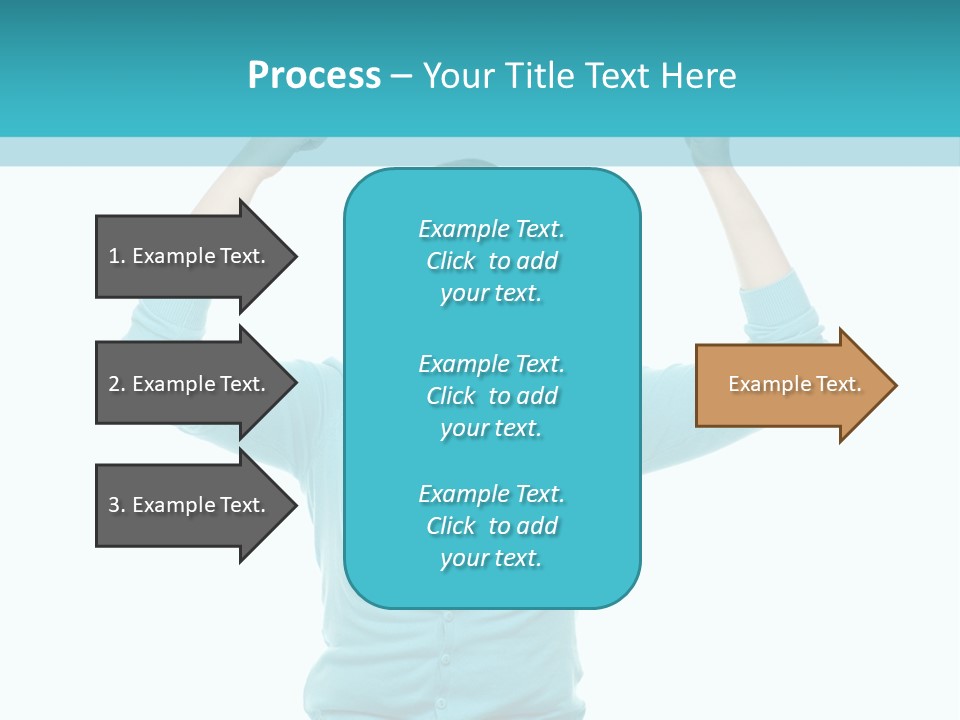 Process – Your Title Text Here

1. Example Text.

2. Example Text.

3. Example Text.

Example Text. Click to add your text.

Example Text. Click to add your text.

Example Text. Click to add your text.

Example Text.